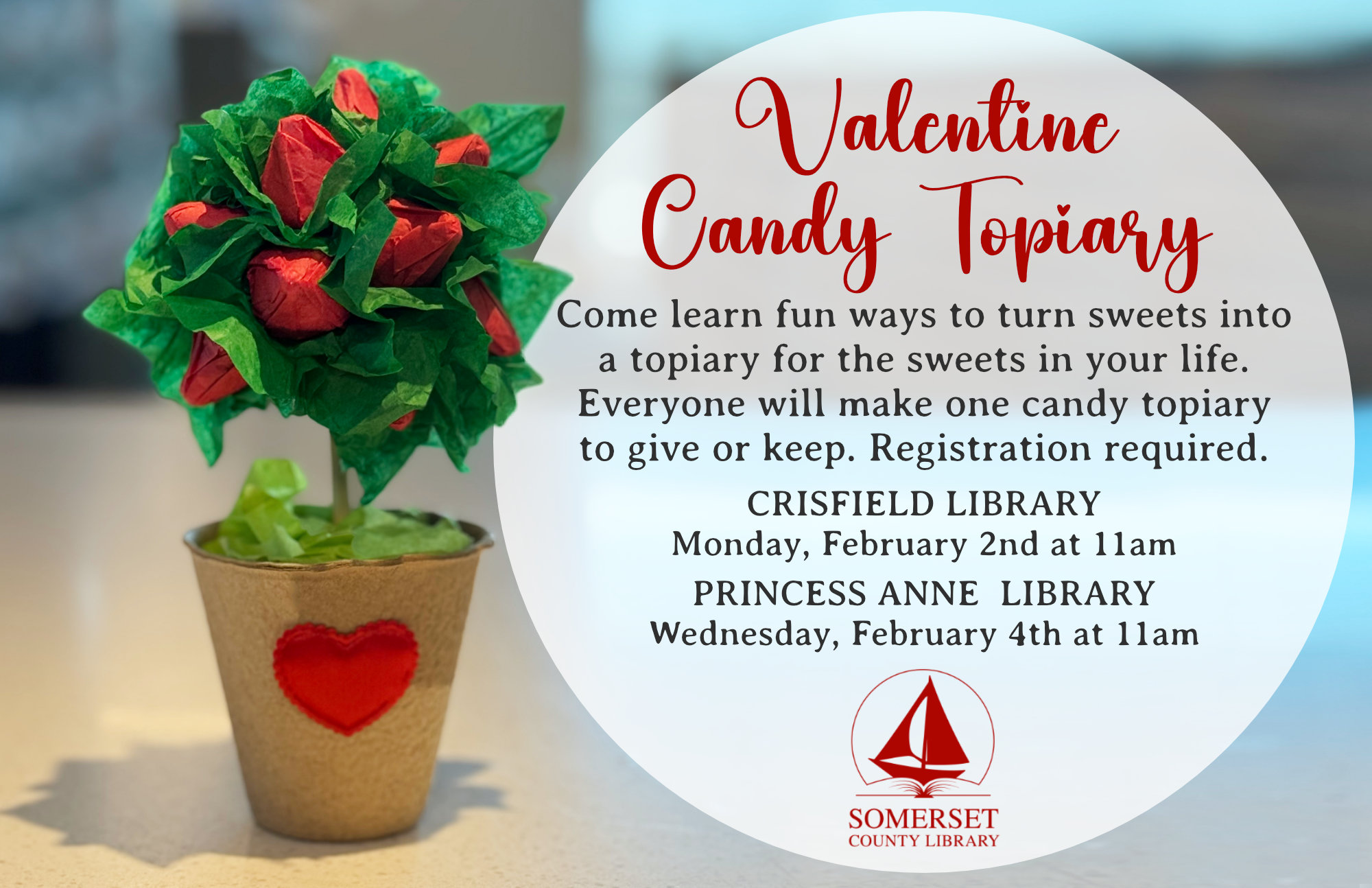 Valentine Candy Topiary

Come learn fun ways to turn sweets into a topiary for the sweets in your life. Everyone will make one candy topiary to give or keep. Registration required.

CRISFIELD LIBRARY
Monday, February 2nd at 11am

PRINCESS ANNE LIBRARY
Wednesday, February 4th at 11am

SOMERSET
COUNTY LIBRARY